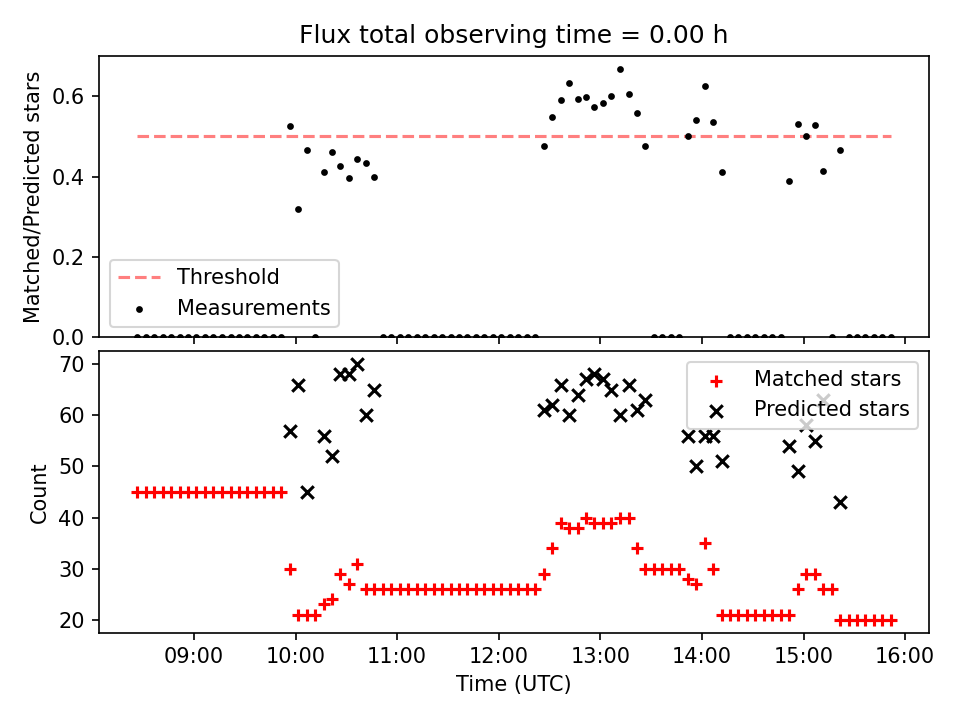 Flux total observing time = 0.00 h

Matched/Predicted stars

0.6
0.4
0.2
0.0

Threshold
Measurements

Count

70
60
50
40
30
20

Matched stars
Predicted stars

09:00
10:00
11:00
12:00
13:00
14:00
15:00
16:00

Time (UTC)